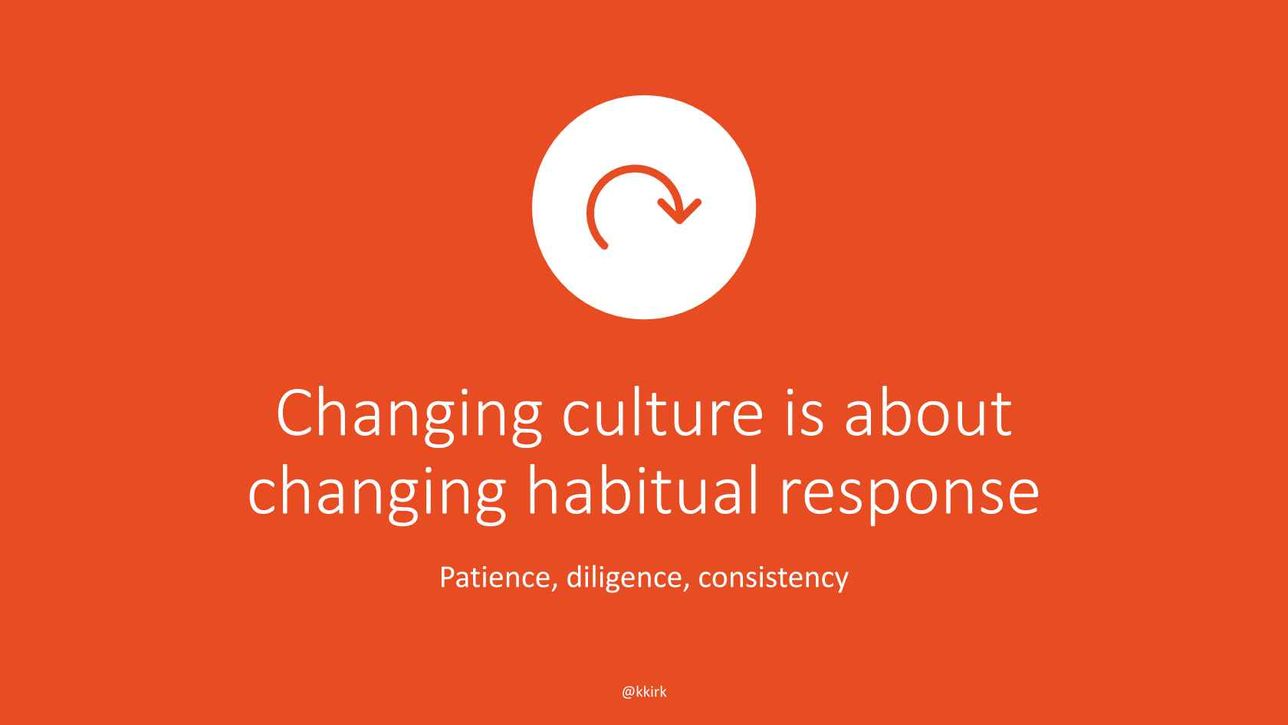 Changing culture is about changing habitual response

Patience, diligence, consistency

@kkirk